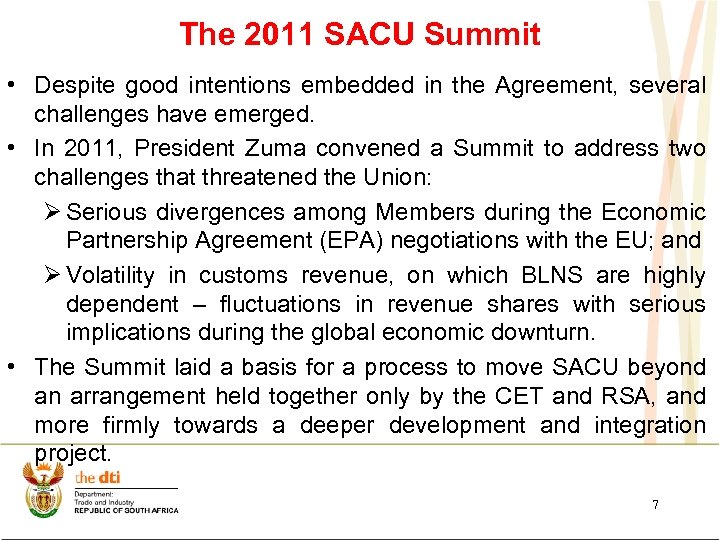 The 2011 SACU Summit

• Despite good intentions embedded in the Agreement, several challenges have emerged.

• In 2011, President Zuma convened a Summit to address two challenges that threatened the Union:

➢ Serious divergences among Members during the Economic Partnership Agreement (EPA) negotiations with the EU; and

➢ Volatility in customs revenue, on which BLNS are highly dependent – fluctuations in revenue shares with serious implications during the global economic downturn.

• The Summit laid a basis for a process to move SACU beyond an arrangement held together only by the CET and RSA, and more firmly towards a deeper development and integration project.

the dti
Department:
Trade and Industry
REPUBLIC OF SOUTH AFRICA

7